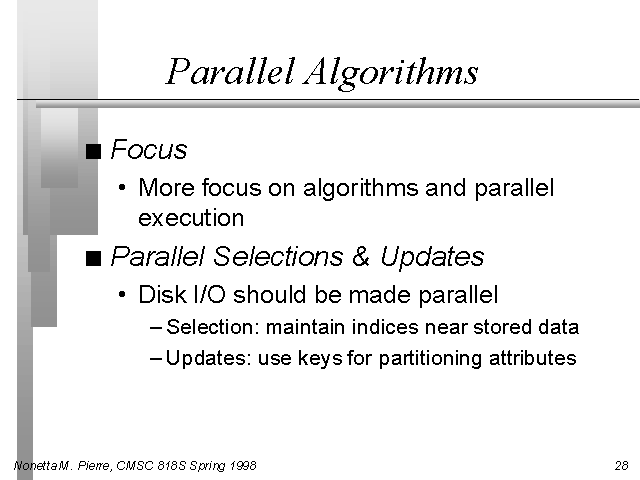 Parallel Algorithms

■ Focus

• More focus on algorithms and parallel execution

■ Parallel Selections & Updates

• Disk I/O should be made parallel

– Selection: maintain indices near stored data

– Updates: use keys for partitioning attributes

Nonetta M. Pierre, CMSC 818S Spring 1998

28